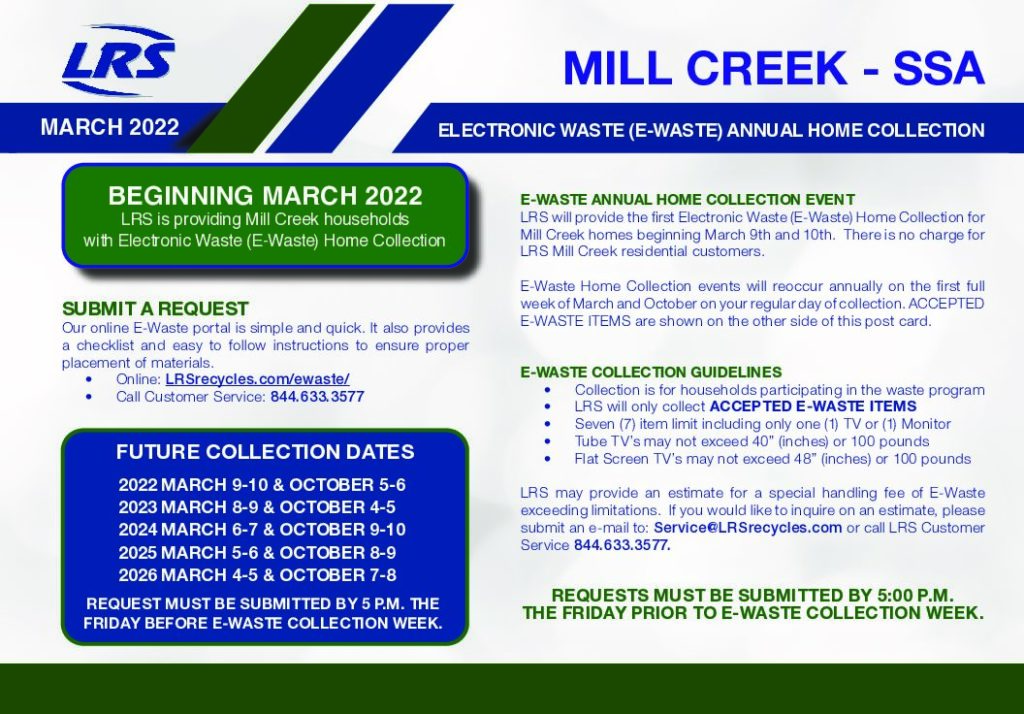 LRS

MILL CREEK - SSA

MARCH 2022

ELECTRONIC WASTE (E-WASTE) ANNUAL HOME COLLECTION

BEGINNING MARCH 2022
LRS is providing Mill Creek households with Electronic Waste (E-Waste) Home Collection

SUBMIT A REQUEST
Our online E-Waste portal is simple and quick. It also provides a checklist and easy to follow instructions to ensure proper placement of materials.
• Online: LRSrecycles.com/ewaste/
• Call Customer Service: 844.633.3577

FUTURE COLLECTION DATES
2022 MARCH 9-10 & OCTOBER 5-6
2023 MARCH 8-9 & OCTOBER 4-5
2024 MARCH 6-7 & OCTOBER 9-10
2025 MARCH 5-6 & OCTOBER 8-9
2026 MARCH 4-5 & OCTOBER 7-8
REQUEST MUST BE SUBMITTED BY 5 P.M. THE FRIDAY BEFORE E-WASTE COLLECTION WEEK.

E-WASTE ANNUAL HOME COLLECTION EVENT
LRS will provide the first Electronic Waste (E-Waste) Home Collection for Mill Creek homes beginning March 9th and 10th. There is no charge for LRS Mill Creek residential customers.

E-Waste Home Collection events will reoccur annually on the first full week of March and October on your regular day of collection. ACCEPTED E-WASTE ITEMS are shown on the other side of this post card.

E-WASTE COLLECTION GUIDELINES
• Collection is for households participating in the waste program
• LRS will only collect ACCEPTED E-WASTE ITEMS
• Seven (7) item limit including only one (1) TV or (1) Monitor
• Tube TV's may not exceed 40" (inches) or 100 pounds
• Flat Screen TV's may not exceed 48" (inches) or 100 pounds

LRS may provide an estimate for a special handling fee of E-Waste exceeding limitations. If you would like to inquire on an estimate, please submit an e-mail to: Service@LRSrecycles.com or call LRS Customer Service 844.633.3577.

REQUESTS MUST BE SUBMITTED BY 5:00 P.M. THE FRIDAY PRIOR TO E-WASTE COLLECTION WEEK.